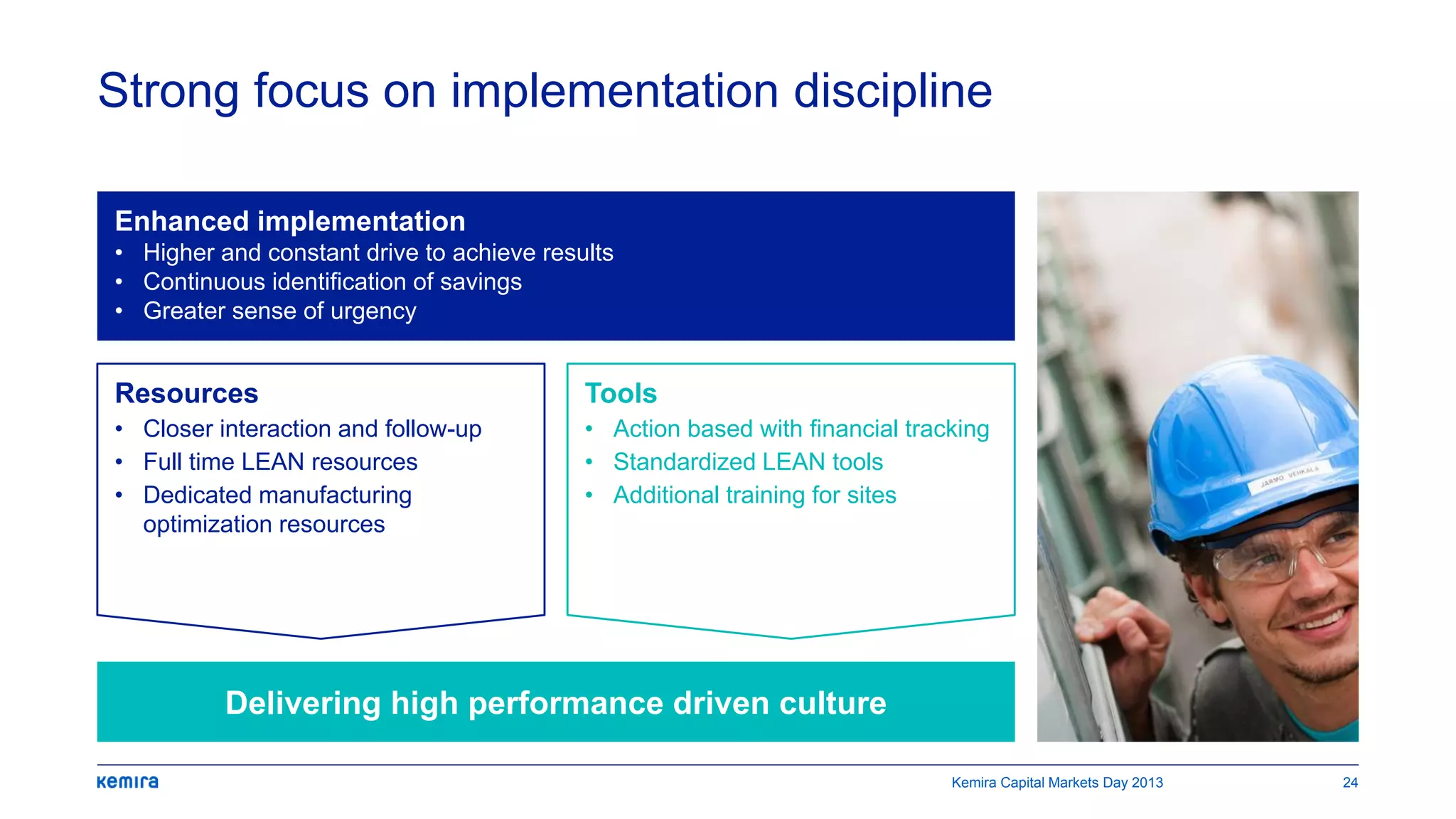 Strong focus on implementation discipline

Enhanced implementation
• Higher and constant drive to achieve results
• Continuous identification of savings
• Greater sense of urgency

Resources
• Closer interaction and follow-up
• Full time LEAN resources
• Dedicated manufacturing optimization resources

Tools
• Action based with financial tracking
• Standardized LEAN tools
• Additional training for sites

Delivering high performance driven culture

JARMO VEHKALA

kemira

Kemira Capital Markets Day 2013

24